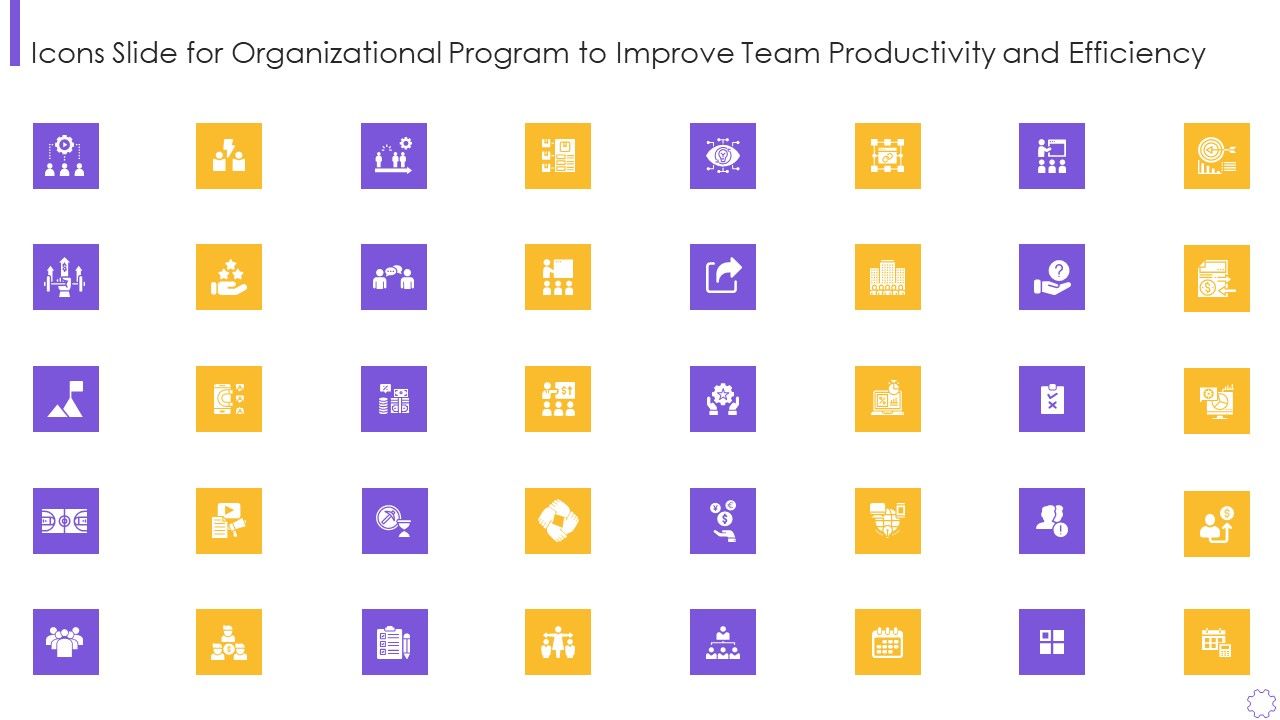 Icons Slide for Organizational Program to Improve Team Productivity and Efficiency